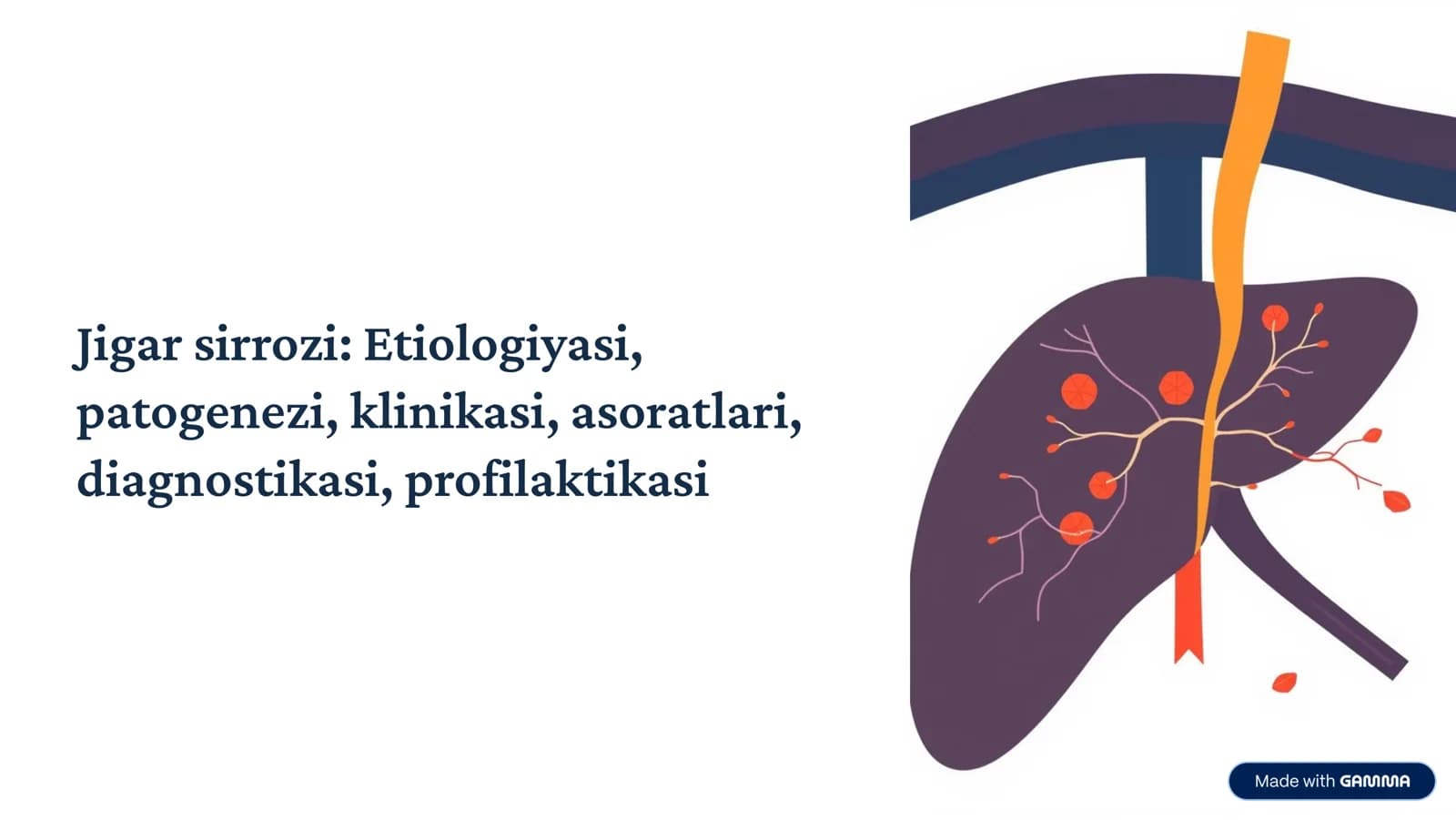 Jigar sirrozi: Etiologiyasi, patogenezi, klinikasi, asoratlari, diagnostikasi, profilaktikasi

Made with GAMMA